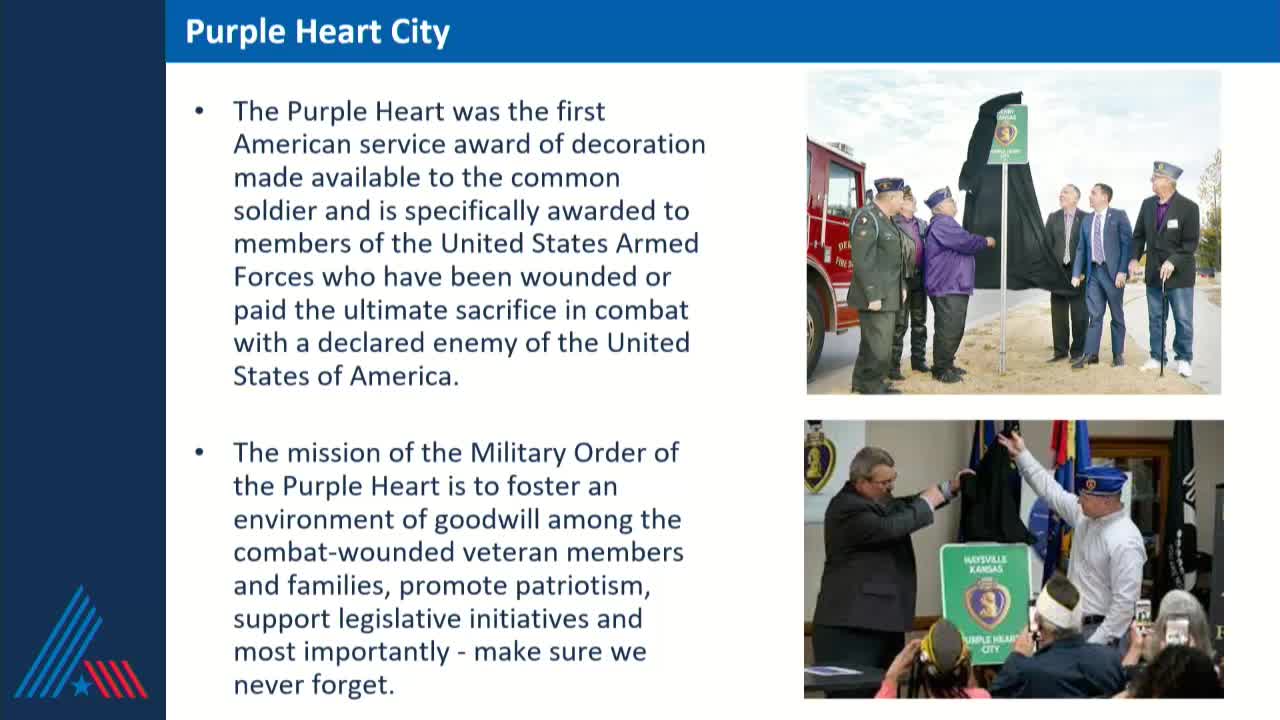 Purple Heart City

• The Purple Heart was the first American service award of decoration made available to the common soldier and is specifically awarded to members of the United States Armed Forces who have been wounded or paid the ultimate sacrifice in combat with a declared enemy of the United States of America.

• The mission of the Military Order of the Purple Heart is to foster an environment of goodwill among the combat-wounded veteran members and families, promote patriotism, support legislative initiatives and most importantly - make sure we never forget.

HAYSVILLE KANSAS
PURPLE HEART CITY